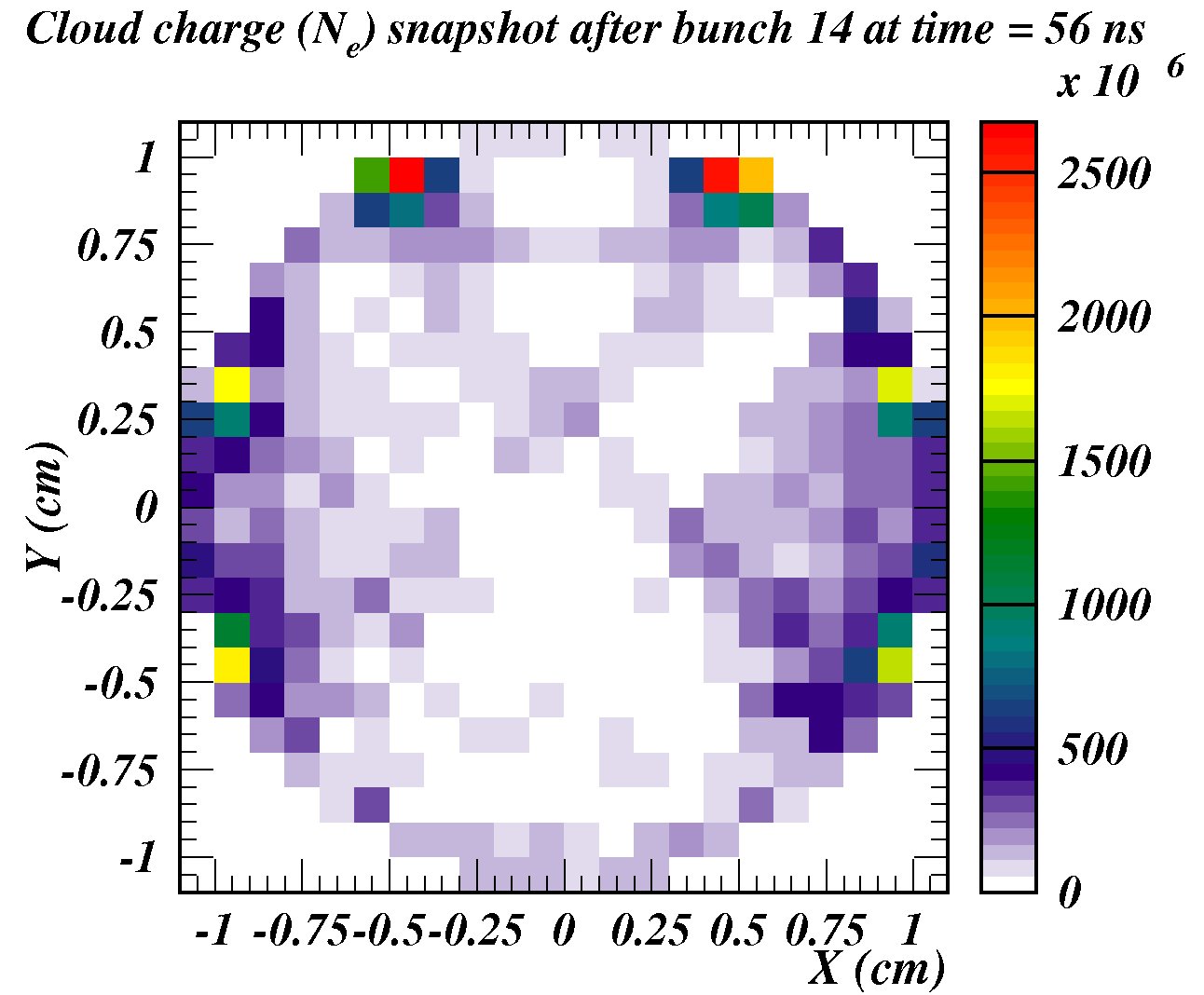 Cloud charge ($N_e$) snapshot after bunch 14 at time = 56 ns

x $10^{6}$

1
0.75
0.5
0.25
0
-0.25
-0.5
-0.75
-1

Y (cm)

-1 -0.75 -0.5 -0.25 0 0.25 0.5 0.75 1

X (cm)

2500
2000
1500
1000
500
0